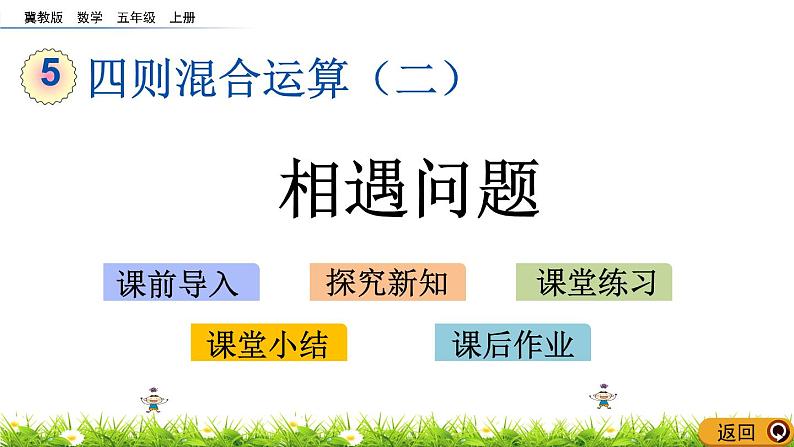 冀教版 数学 五年级 上册

5 四则混合运算（二）

相遇问题

课前导入
探究新知
课堂练习
课堂小结
课后作业

返回